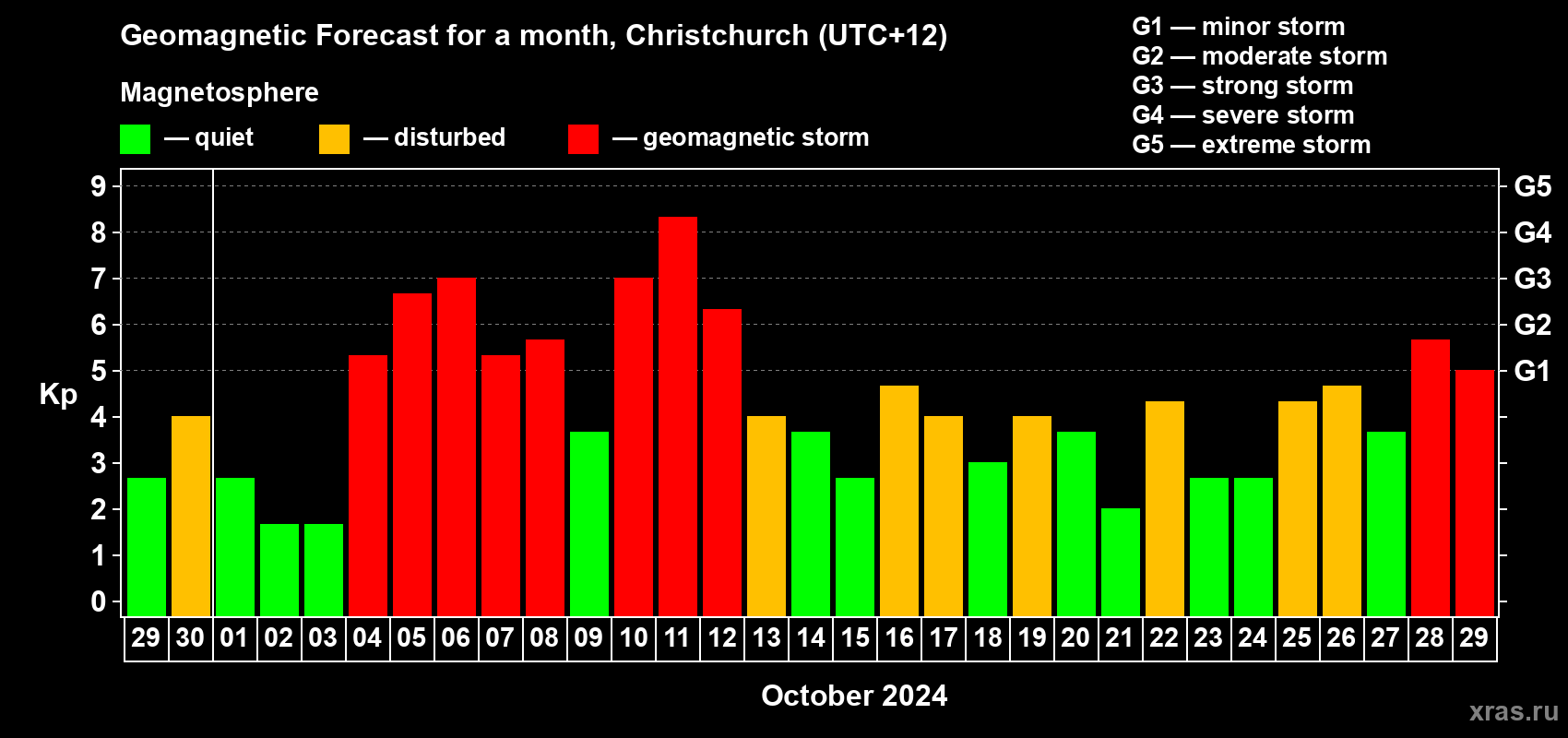 Geomagnetic Forecast for a month, Christchurch (UTC+12)

Magnetosphere

— quiet — disturbed — geomagnetic storm

G1 — minor storm
G2 — moderate storm
G3 — strong storm
G4 — severe storm
G5 — extreme storm

Kp

9
8
7
6
5
4
3
2
1
0

G5
G4
G3
G2
G1

29 30 01 02 03 04 05 06 07 08 09 10 11 12 13 14 15 16 17 18 19 20 21 22 23 24 25 26 27 28 29

October 2024

xras.ru